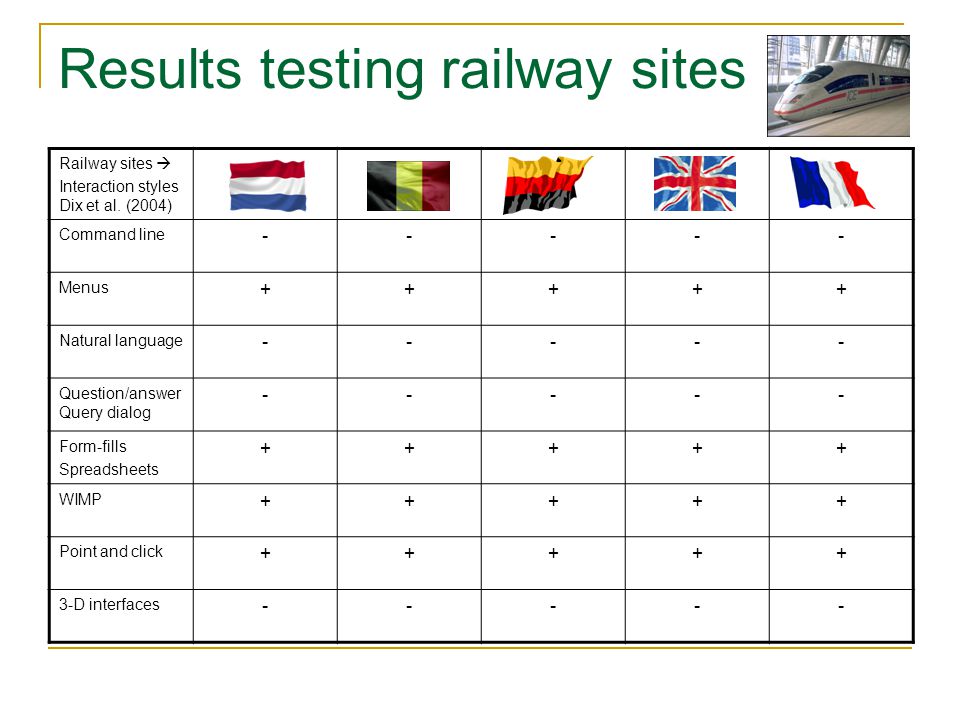 Results testing railway sites

| Railway sites → Interaction styles Dix et al. (2004) | | | | | |
|---|---|---|---|---|---|
| Command line | - | - | - | - | - |
| Menus | + | + | + | + | + |
| Natural language | - | - | - | - | - |
| Question/answer Query dialog | - | - | - | - | - |
| Form-fills Spreadsheets | + | + | + | + | + |
| WIMP | + | + | + | + | + |
| Point and click | + | + | + | + | + |
| 3-D interfaces | - | - | - | - | - |